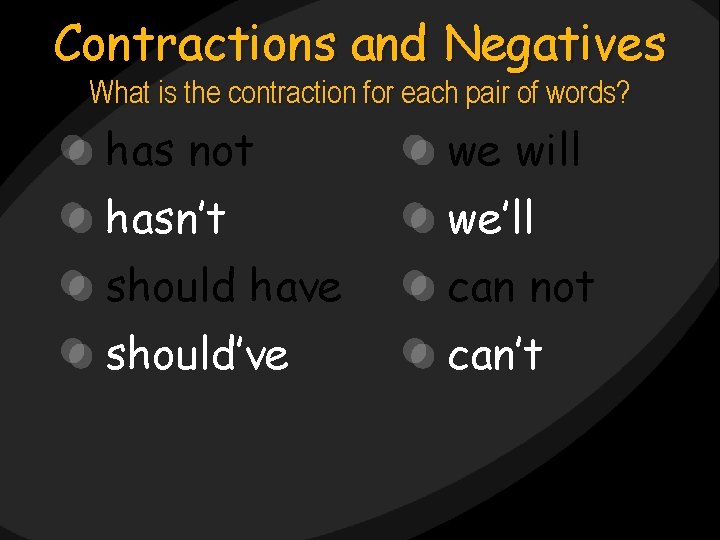 Contractions and Negatives
What is the contraction for each pair of words?

has not
hasn't
should have
should've

we will
we'll
can not
can't